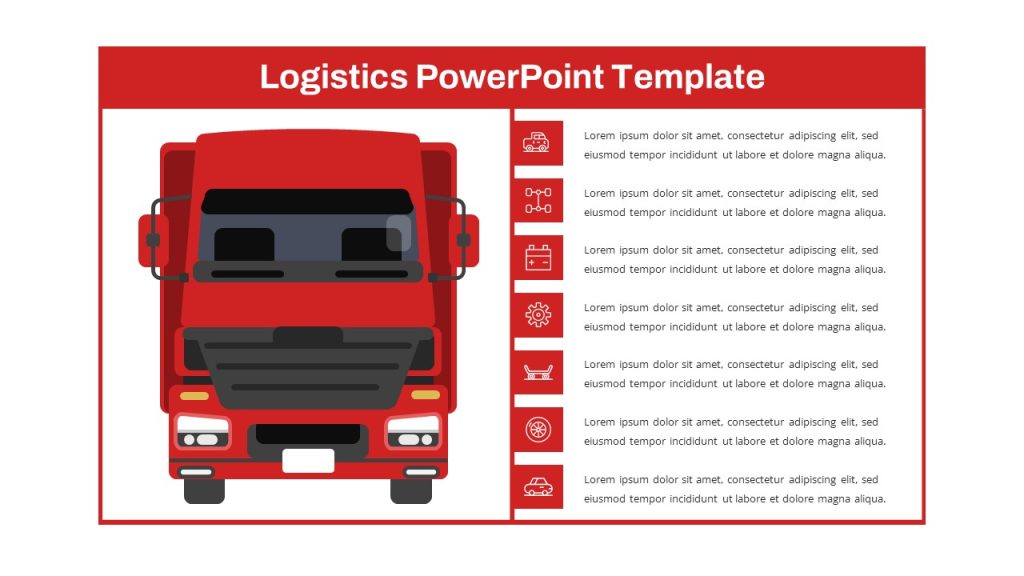 Logistics PowerPoint Template

Lorem ipsum dolor sit amet, consectetur adipiscing elit, sed eiusmod tempor incididunt ut labore et dolore magna aliqua.

Lorem ipsum dolor sit amet, consectetur adipiscing elit, sed eiusmod tempor incididunt ut labore et dolore magna aliqua.

Lorem ipsum dolor sit amet, consectetur adipiscing elit, sed eiusmod tempor incididunt ut labore et dolore magna aliqua.

Lorem ipsum dolor sit amet, consectetur adipiscing elit, sed eiusmod tempor incididunt ut labore et dolore magna aliqua.

Lorem ipsum dolor sit amet, consectetur adipiscing elit, sed eiusmod tempor incididunt ut labore et dolore magna aliqua.

Lorem ipsum dolor sit amet, consectetur adipiscing elit, sed eiusmod tempor incididunt ut labore et dolore magna aliqua.

Lorem ipsum dolor sit amet, consectetur adipiscing elit, sed eiusmod tempor incididunt ut labore et dolore magna aliqua.